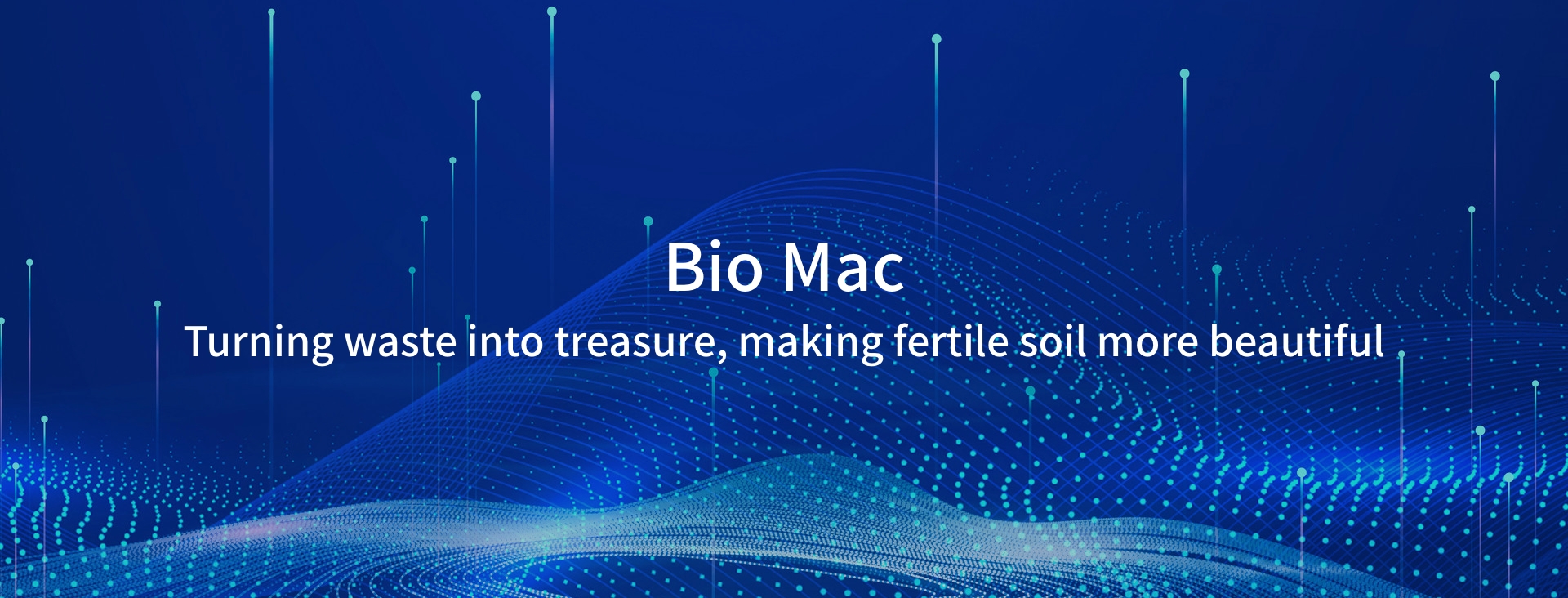 Bio Mac
Turning waste into treasure, making fertile soil more beautiful